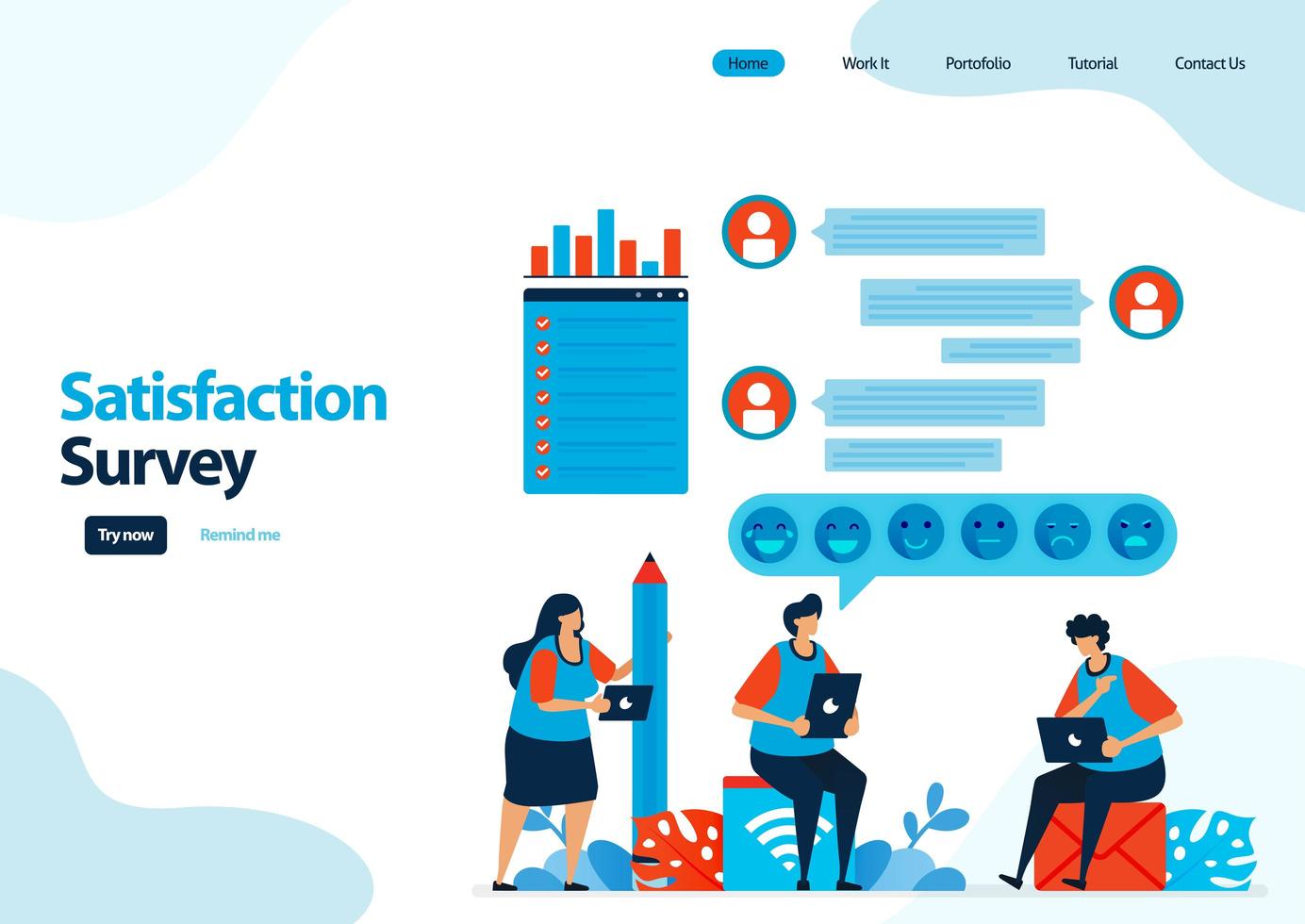 Home Work It Portofolio Tutorial Contact Us

Satisfaction Survey

Try now Remind me